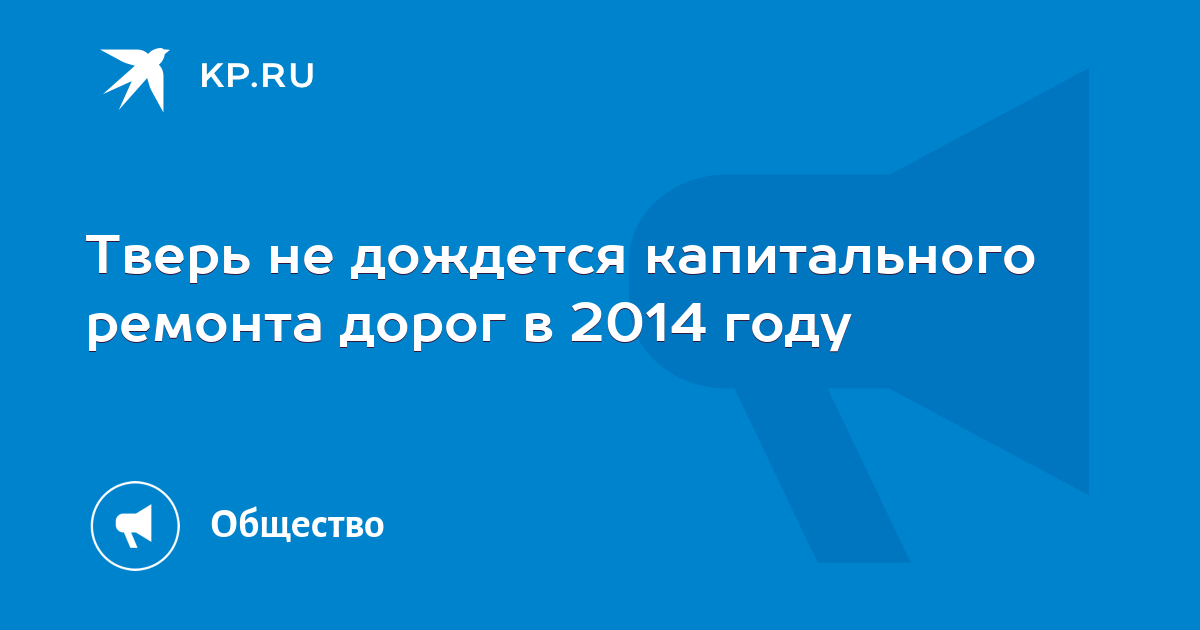 KP.RU

Тверь не дождется капитального ремонта дорог в 2014 году

Общество